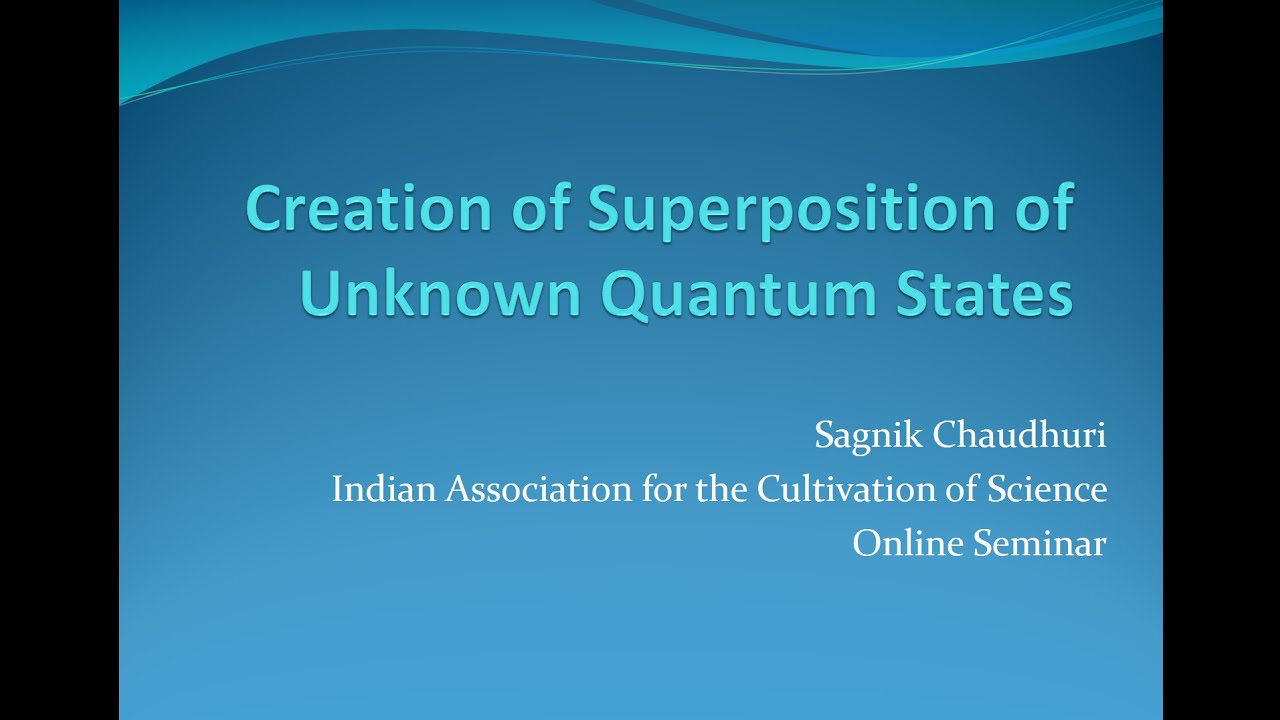 Creation of Superposition of Unknown Quantum States

Sagnik Chaudhuri
Indian Association for the Cultivation of Science
Online Seminar